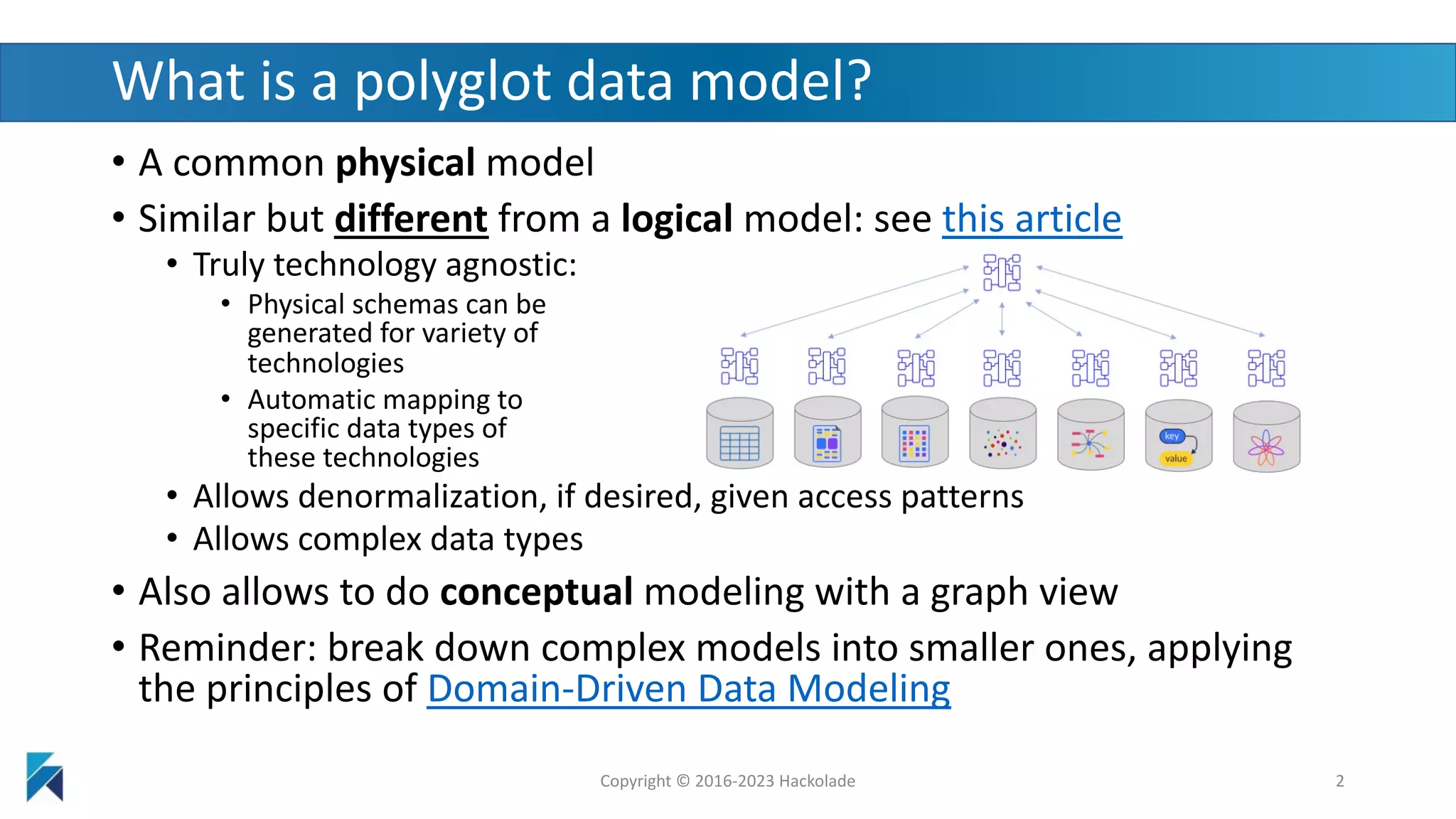 What is a polyglot data model?

• A common physical model
• Similar but different from a logical model: see this article
  • Truly technology agnostic:
    • Physical schemas can be generated for variety of technologies
    • Automatic mapping to specific data types of these technologies
  • Allows denormalization, if desired, given access patterns
  • Allows complex data types
• Also allows to do conceptual modeling with a graph view
• Reminder: break down complex models into smaller ones, applying the principles of Domain-Driven Data Modeling

key
value

Copyright © 2016-2023 Hackolade

2